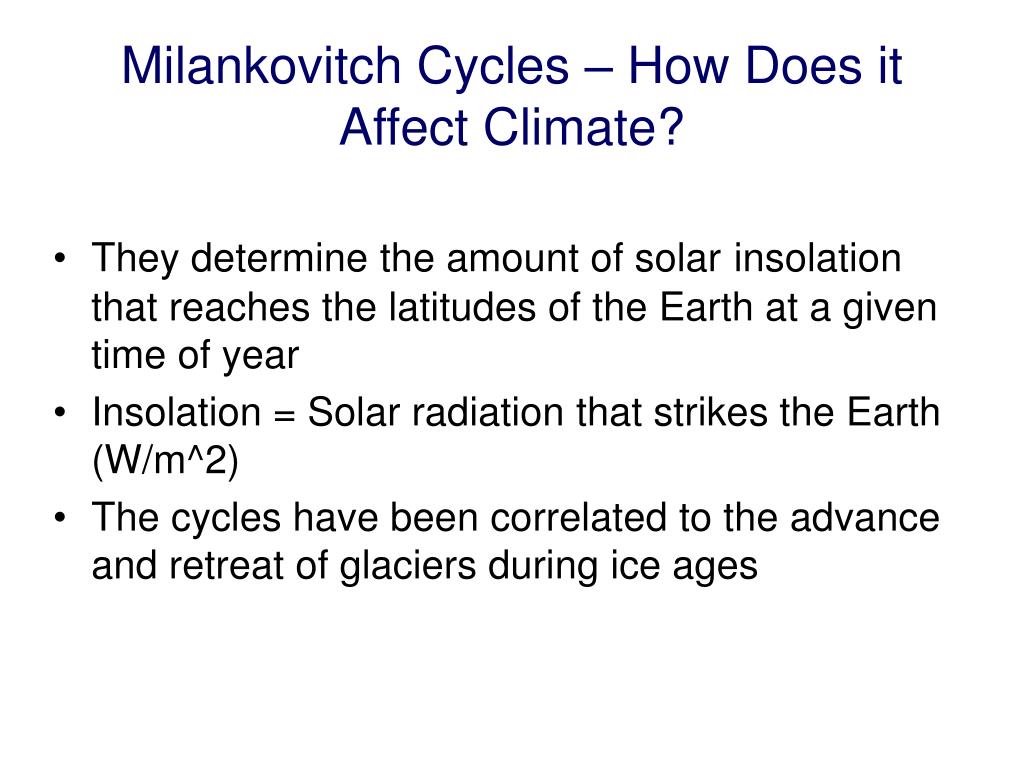 Milankovitch Cycles – How Does it Affect Climate?

• They determine the amount of solar insolation that reaches the latitudes of the Earth at a given time of year
• Insolation = Solar radiation that strikes the Earth (W/m^2)
• The cycles have been correlated to the advance and retreat of glaciers during ice ages